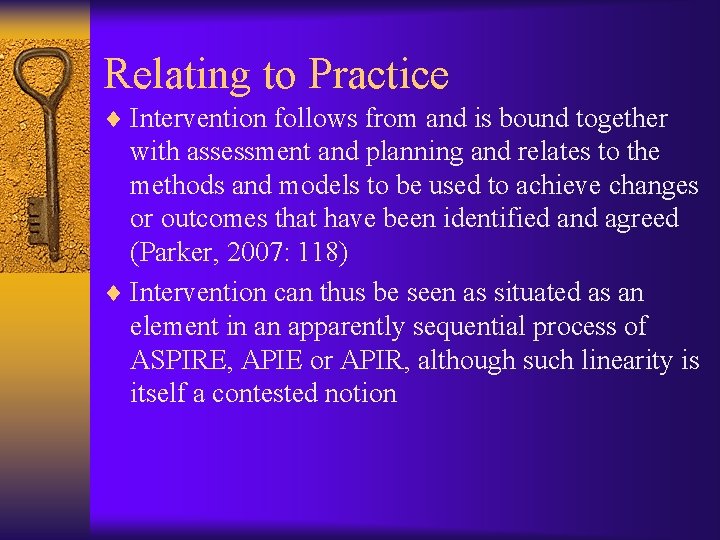 Relating to Practice

♦ Intervention follows from and is bound together with assessment and planning and relates to the methods and models to be used to achieve changes or outcomes that have been identified and agreed (Parker, 2007: 118)

♦ Intervention can thus be seen as situated as an element in an apparently sequential process of ASPIRE, APIE or APIR, although such linearity is itself a contested notion